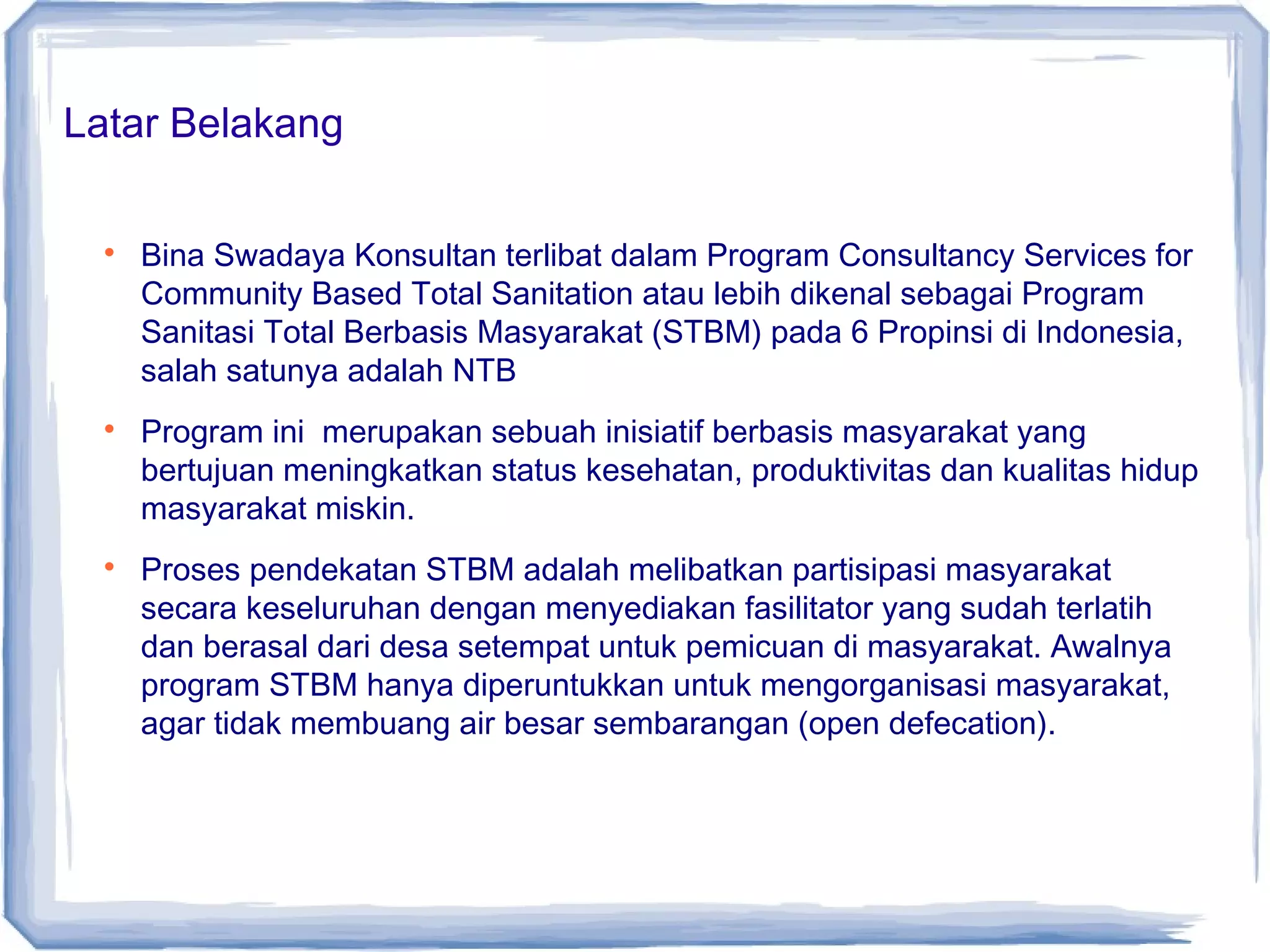 Latar Belakang

• Bina Swadaya Konsultan terlibat dalam Program Consultancy Services for Community Based Total Sanitation atau lebih dikenal sebagai Program Sanitasi Total Berbasis Masyarakat (STBM) pada 6 Propinsi di Indonesia, salah satunya adalah NTB

• Program ini  merupakan sebuah inisiatif berbasis masyarakat yang bertujuan meningkatkan status kesehatan, produktivitas dan kualitas hidup masyarakat miskin.

• Proses pendekatan STBM adalah melibatkan partisipasi masyarakat secara keseluruhan dengan menyediakan fasilitator yang sudah terlatih dan berasal dari desa setempat untuk pemicuan di masyarakat. Awalnya program STBM hanya diperuntukkan untuk mengorganisasi masyarakat, agar tidak membuang air besar sembarangan (open defecation).